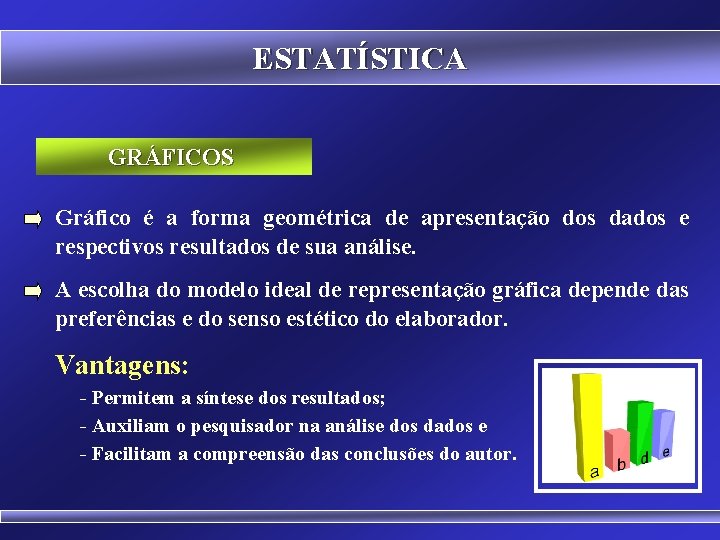 ESTATÍSTICA

GRÁFICOS

Gráfico é a forma geométrica de apresentação dos dados e respectivos resultados de sua análise.

A escolha do modelo ideal de representação gráfica depende das preferências e do senso estético do elaborador.

Vantagens:

- Permitem a síntese dos resultados;
- Auxiliam o pesquisador na análise dos dados e
- Facilitam a compreensão das conclusões do autor.

a b d e